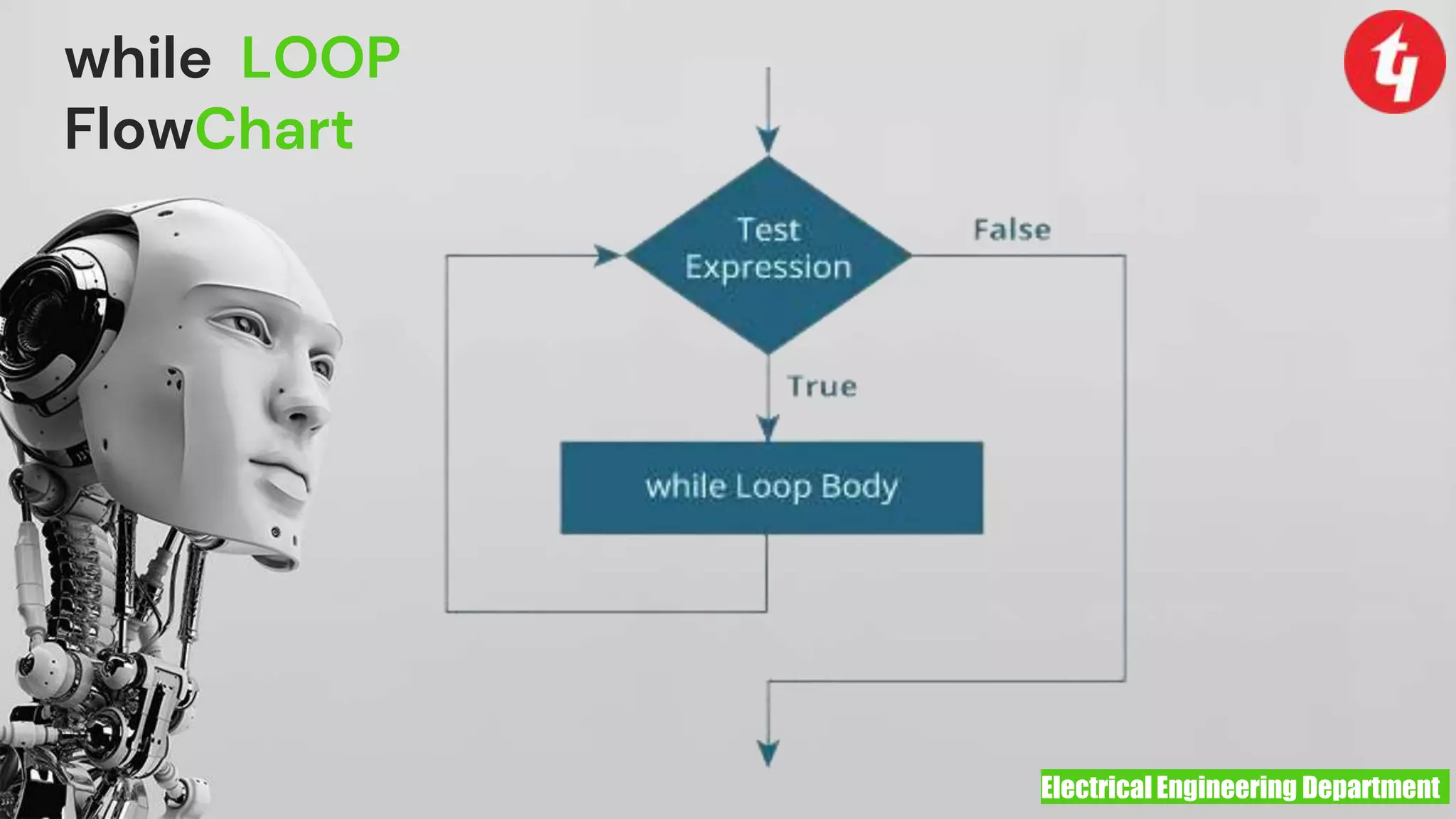 while LOOP
FlowChart

Test Expression

False

True

while Loop Body

Electrical Engineering Department